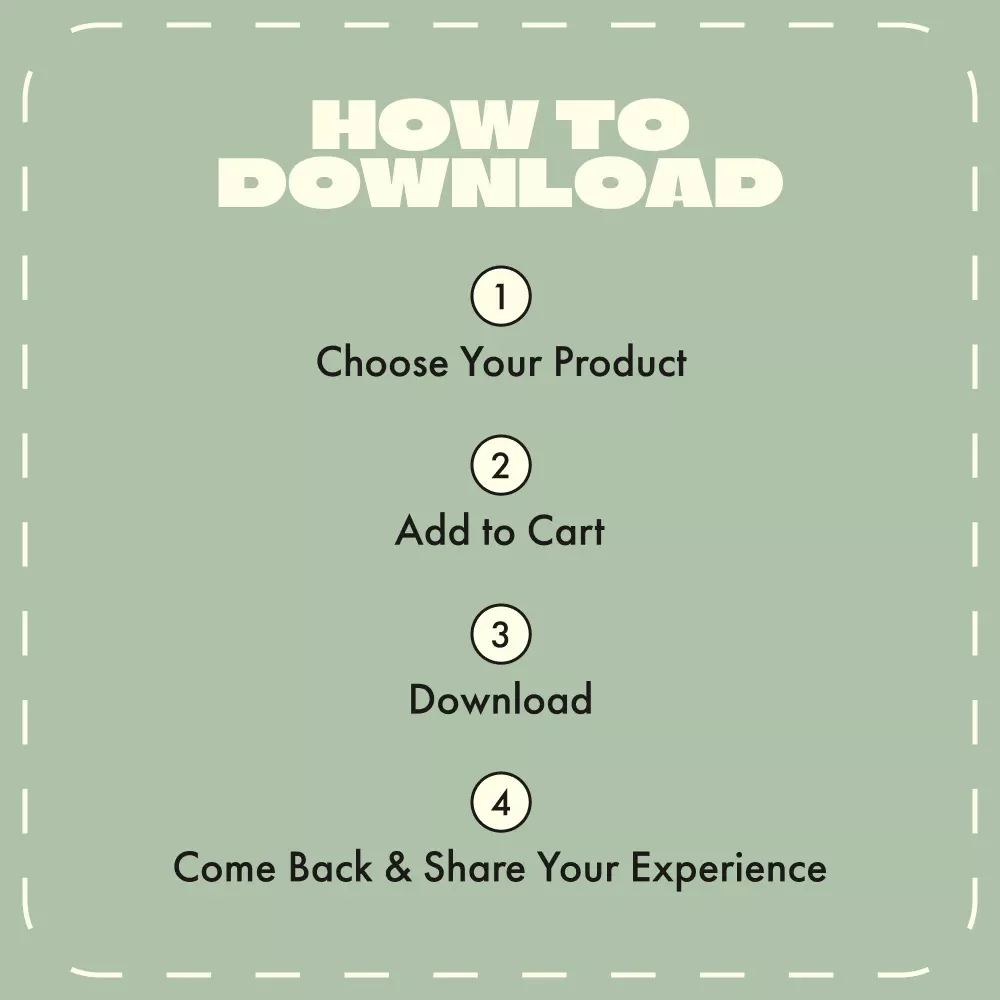 HOW TO DOWNLOAD

1
Choose Your Product

2
Add to Cart

3
Download

4
Come Back & Share Your Experience